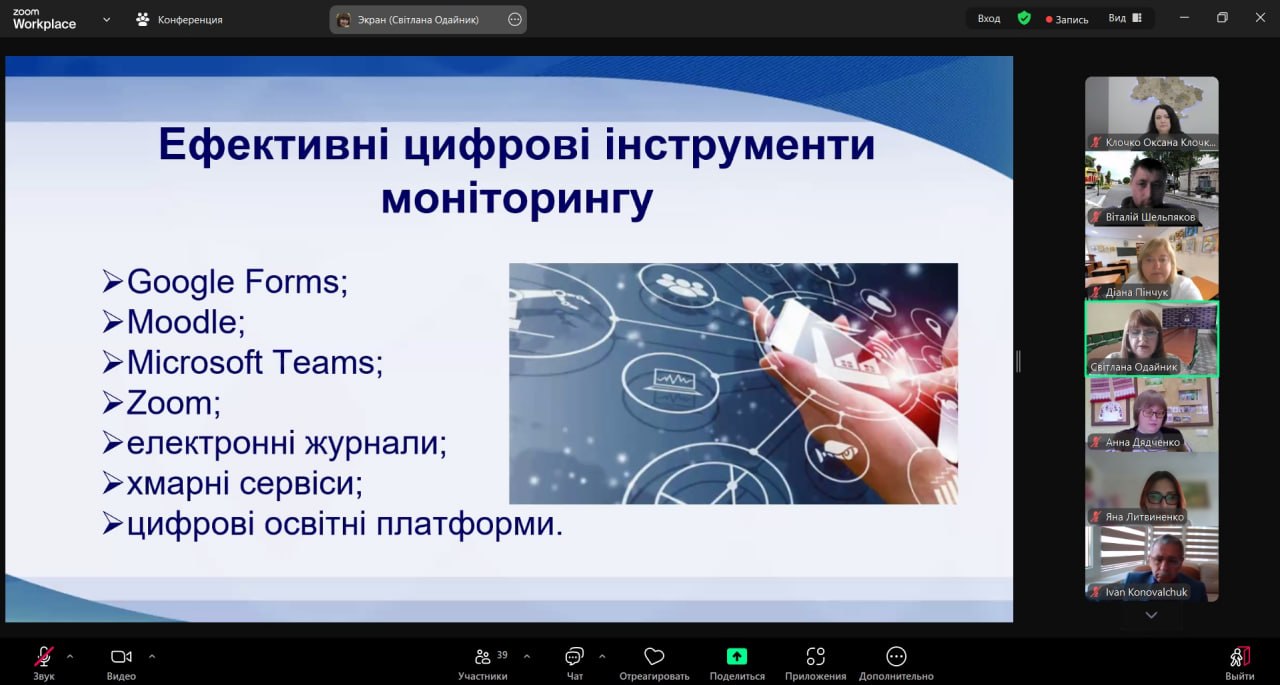 zoom Workplace

Конференция

Экран (Світлана Одайник)

Вход

Запись

Вид

Ефективні цифрові інструменти моніторингу

➢Google Forms;
➢Moodle;
➢Microsoft Teams;
➢Zoom;
➢електронні журнали;
➢хмарні сервіси;
➢цифрові освітні платформи.

Клочко Оксана Клочк...

Віталій Шельпяков

Діана Пінчук

Світлана Одайник

Анна Дядченко

Яна Литвиненко

Ivan Konovalchuk

Звук

Видео

39

Участники

Чат

Отреагировать

Поделиться

Приложения

Дополнительно

Выйти